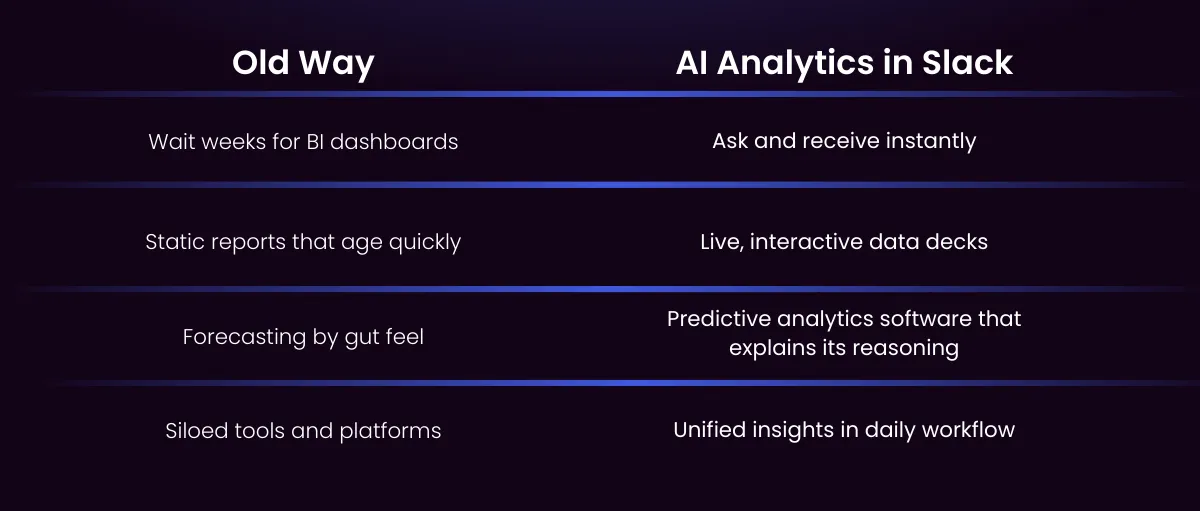 | Old Way | AI Analytics in Slack |
|---|---|
| Wait weeks for BI dashboards | Ask and receive instantly |
| Static reports that age quickly | Live, interactive data decks |
| Forecasting by gut feel | Predictive analytics software that explains its reasoning |
| Siloed tools and platforms | Unified insights in daily workflow |